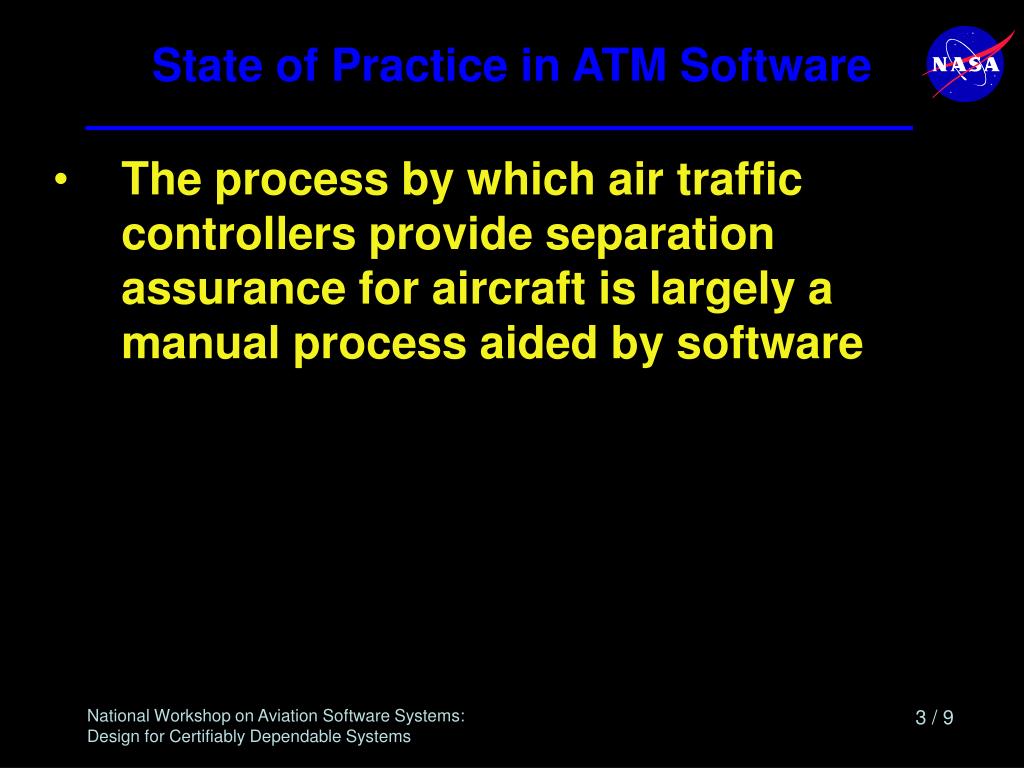 State of Practice in ATM Software

NASA

• The process by which air traffic controllers provide separation assurance for aircraft is largely a manual process aided by software

National Workshop on Aviation Software Systems:
Design for Certifiably Dependable Systems

3 / 9